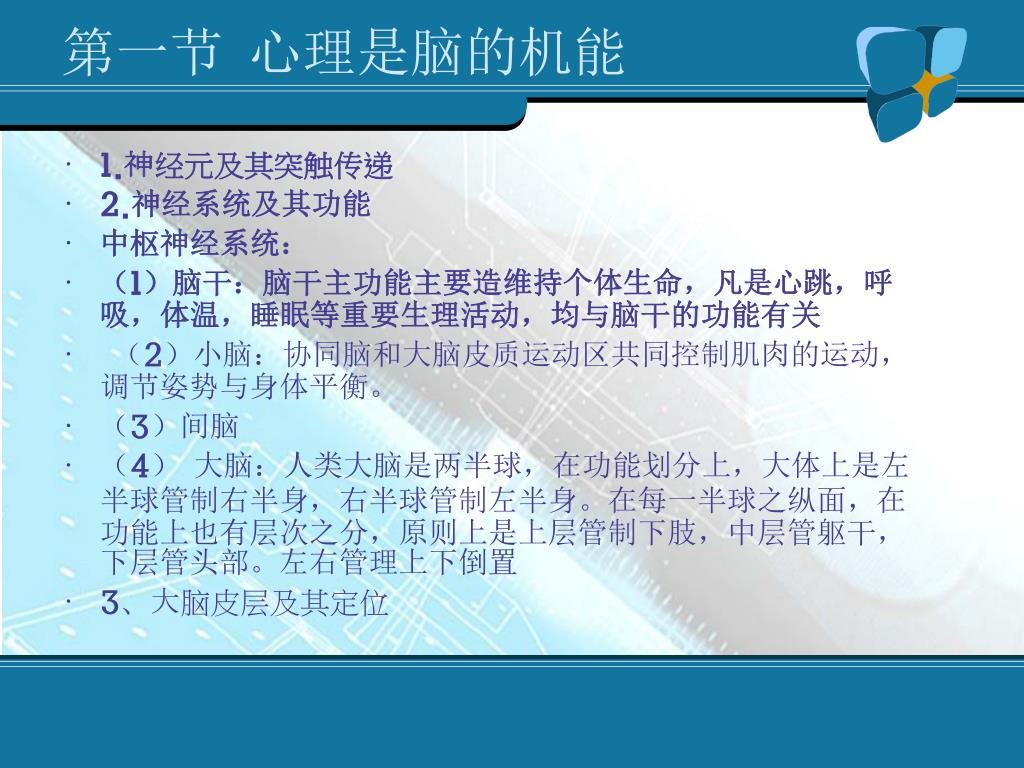 第一节 心理是脑的机能

· 1.神经元及其突触传递
· 2.神经系统及其功能
· 中枢神经系统：
· （1）脑干：脑干主功能主要造维持个体生命，凡是心跳，呼吸，体温，睡眠等重要生理活动，均与脑干的功能有关
· （2）小脑：协同脑和大脑皮质运动区共同控制肌肉的运动，调节姿势与身体平衡。
· （3）间脑
· （4） 大脑：人类大脑是两半球，在功能划分上，大体上是左半球管制右半身，右半球管制左半身。在每一半球之纵面，在功能上也有层次之分，原则上是上层管制下肢，中层管躯干，下层管头部。左右管理上下倒置
· 3、大脑皮层及其定位